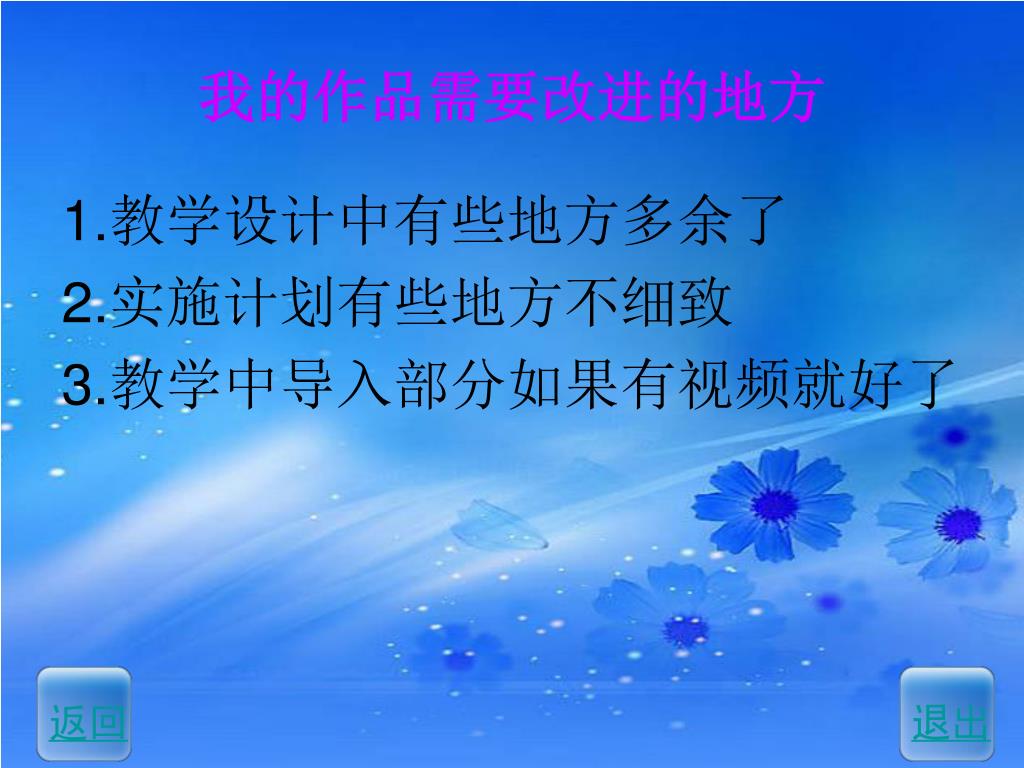 我的作品需要改进的地方

1.教学设计中有些地方多余了
2.实施计划有些地方不细致
3.教学中导入部分如果有视频就好了

返回

退出